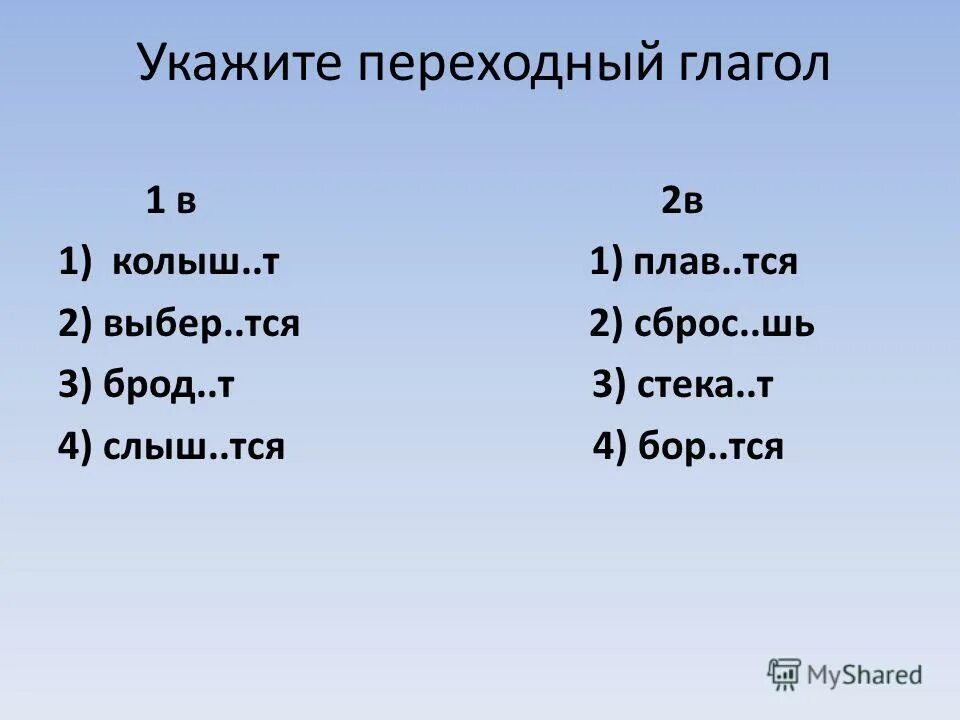 Укажите переходный глагол

1 в
1) колыш..т
2) выбер..тся
3) брод..т
4) слыш..тся

2в
1) плав..тся
2) сброс..шь
3) стека..т
4) бор..тся

MyShared